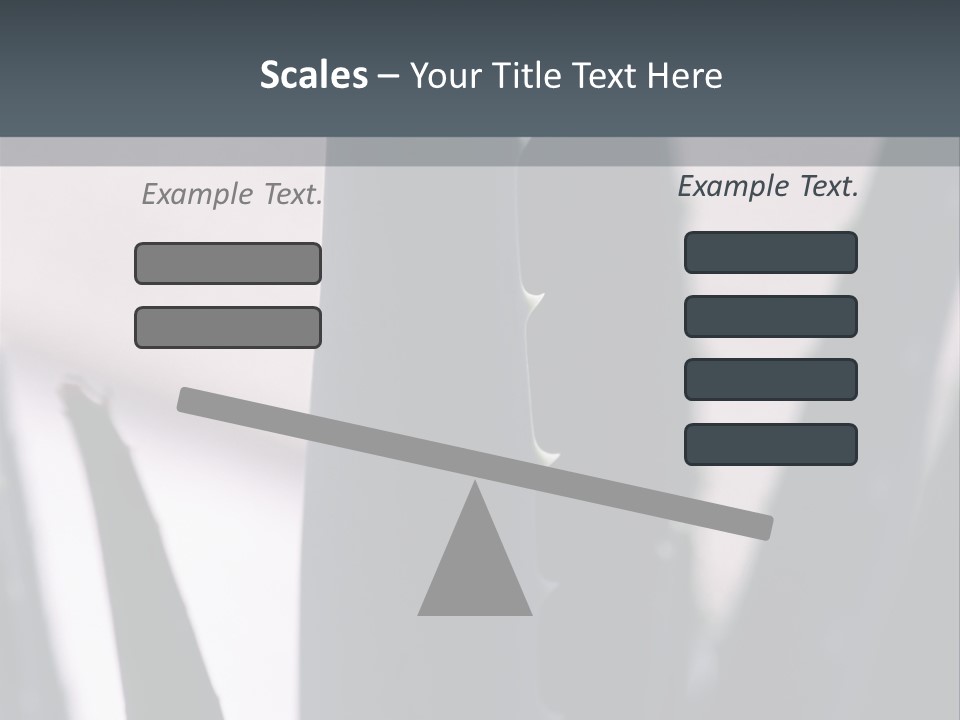 Scales – Your Title Text Here

Example Text.

Example Text.